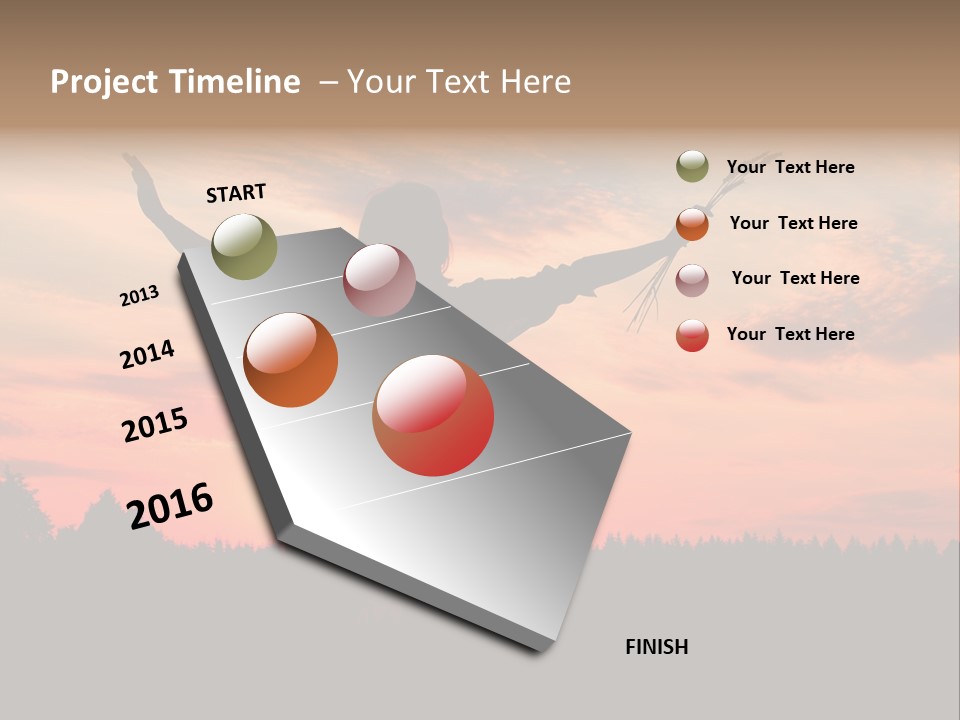 Project Timeline – Your Text Here

START

2013

2014

2015

2016

FINISH

Your Text Here

Your Text Here

Your Text Here

Your Text Here